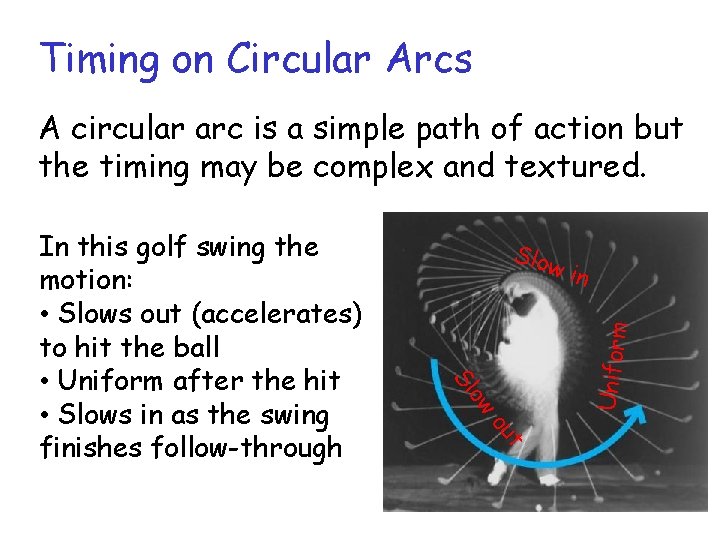 Timing on Circular Arcs

A circular arc is a simple path of action but the timing may be complex and textured.

In this golf swing the motion:
• Slows out (accelerates) to hit the ball
• Uniform after the hit
• Slows in as the swing finishes follow-through

Slow in
Uniform
Slow out